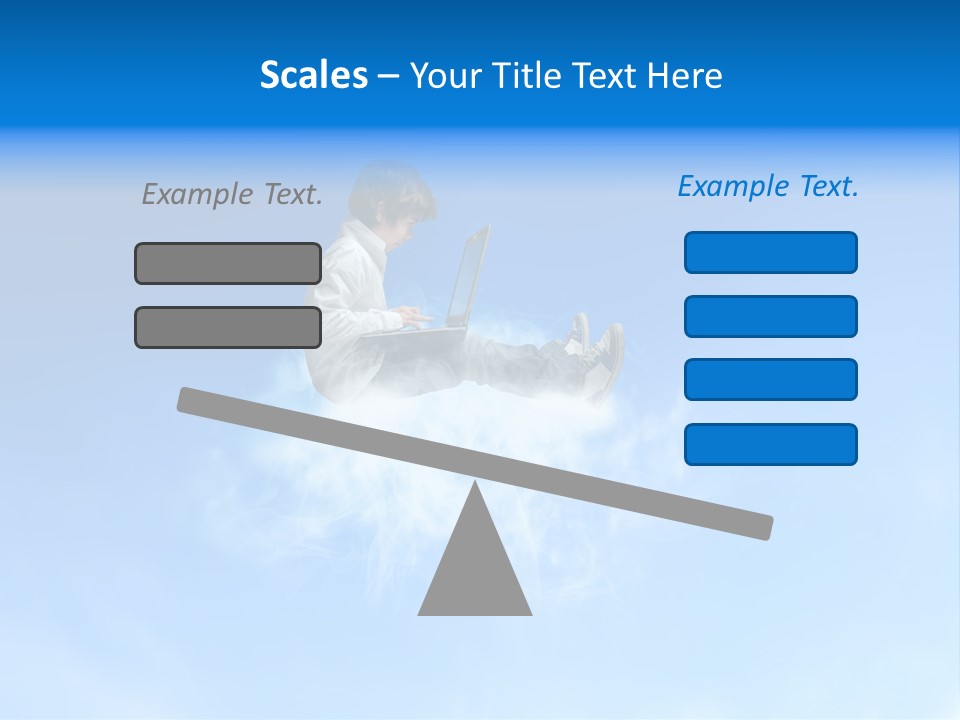 Scales – Your Title Text Here

Example Text.

Example Text.